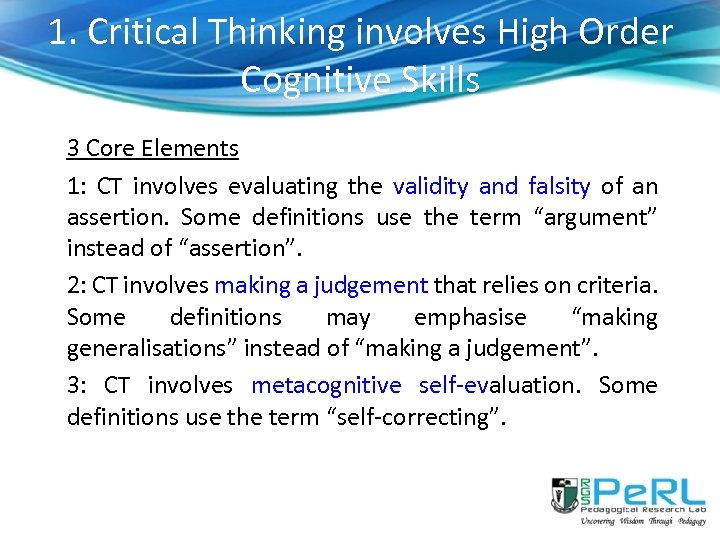 1. Critical Thinking involves High Order Cognitive Skills

3 Core Elements

1: CT involves evaluating the validity and falsity of an assertion. Some definitions use the term “argument” instead of “assertion”.

2: CT involves making a judgement that relies on criteria. Some definitions may emphasise “making generalisations” instead of “making a judgement”.

3: CT involves metacognitive self-evaluation. Some definitions use the term “self-correcting”.

RGS PeRL
Pedagogical Research Lab
Uncovering Wisdom Through Pedagogy